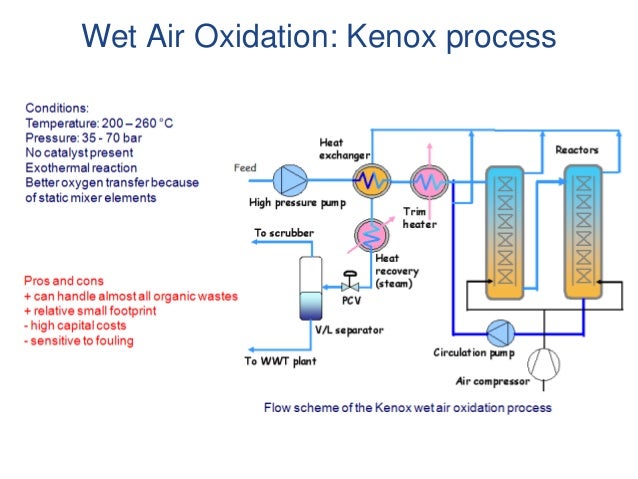 Wet Air Oxidation: Kenox process

Conditions:
Temperature: 200 – 260 °C
Pressure: 35 - 70 bar
No catalyst present
Exothermal reaction
Better oxygen transfer because of static mixer elements

Pros and cons
+ can handle almost all organic wastes
+ relative small footprint
- high capital costs
- sensitive to fouling

Feed
High pressure pump
Heat exchanger
Trim heater
Reactors
To scrubber
Heat recovery (steam)
PCV
V/L separator
To WWT plant
Circulation pump
Air compressor

Flow scheme of the Kenox wet air oxidation process